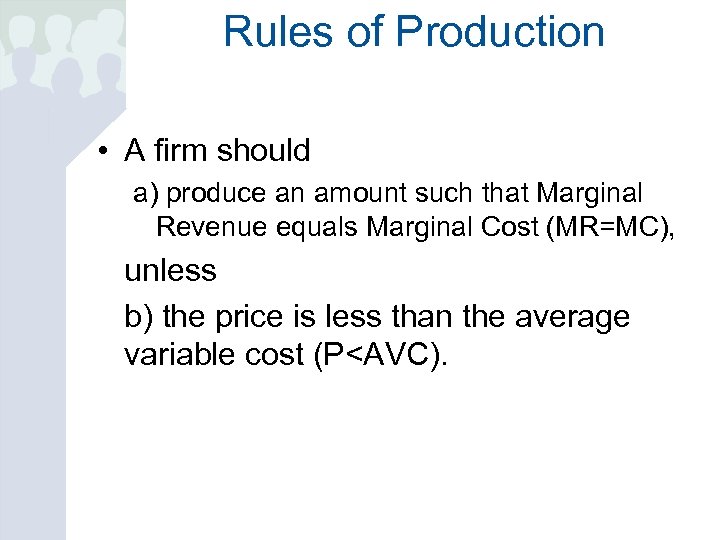 Rules of Production

• A firm should

a) produce an amount such that Marginal Revenue equals Marginal Cost (MR=MC),

unless

b) the price is less than the average variable cost (P<AVC).